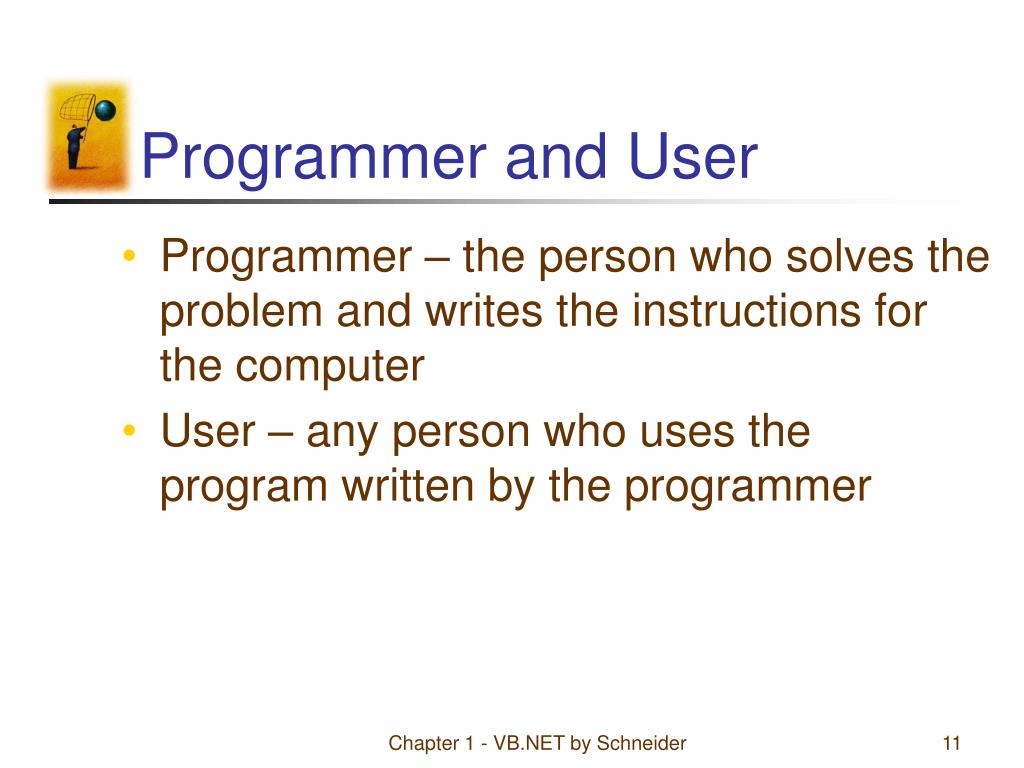 Programmer and User

• Programmer – the person who solves the problem and writes the instructions for the computer
• User – any person who uses the program written by the programmer

Chapter 1 - VB.NET by Schneider

11